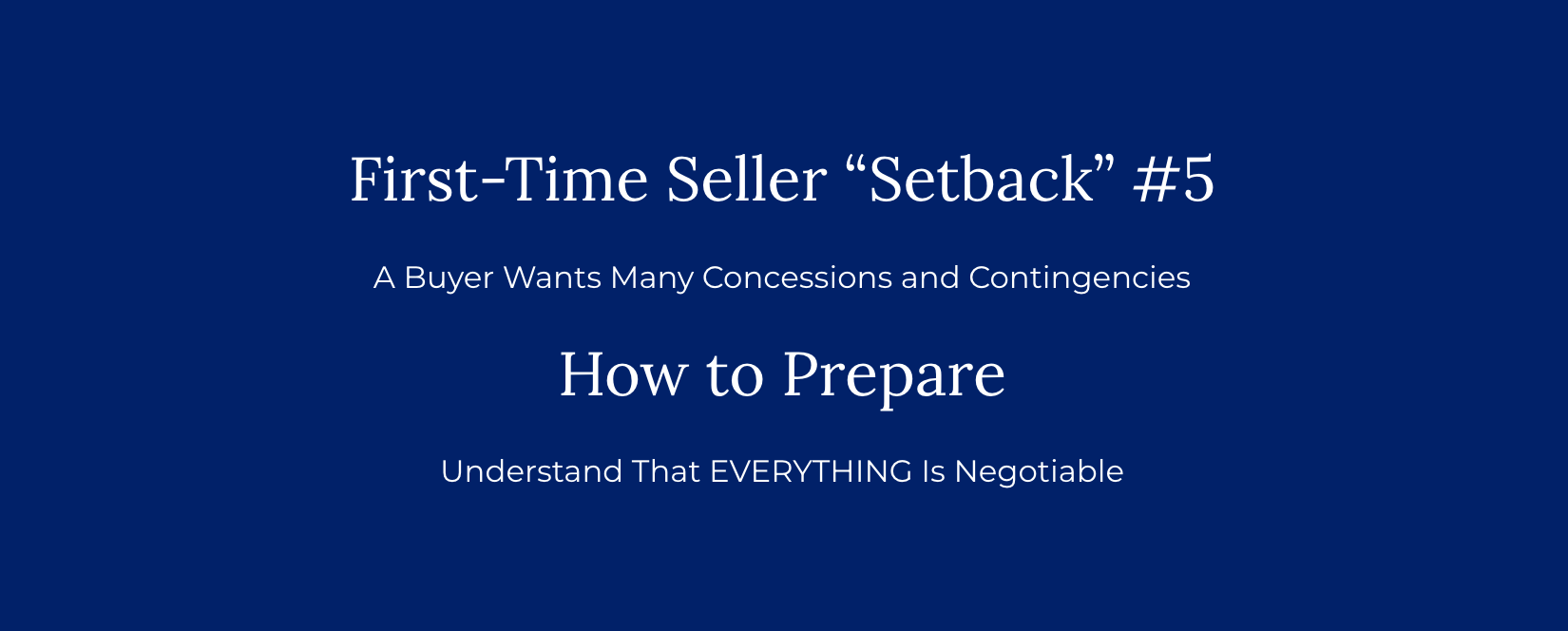 First-Time Seller “Setback” #5

A Buyer Wants Many Concessions and Contingencies

How to Prepare

Understand That EVERYTHING Is Negotiable